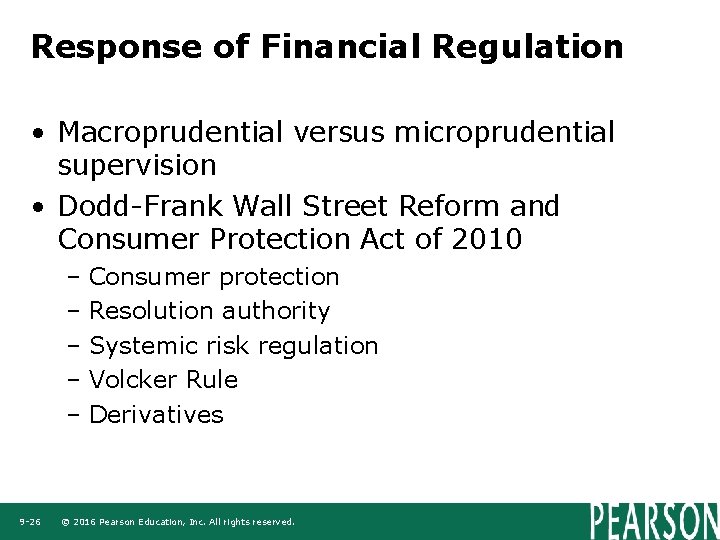 Response of Financial Regulation

• Macroprudential versus microprudential supervision
• Dodd-Frank Wall Street Reform and Consumer Protection Act of 2010
– Consumer protection
– Resolution authority
– Systemic risk regulation
– Volcker Rule
– Derivatives

9-26 © 2016 Pearson Education, Inc. All rights reserved.

PEARSON